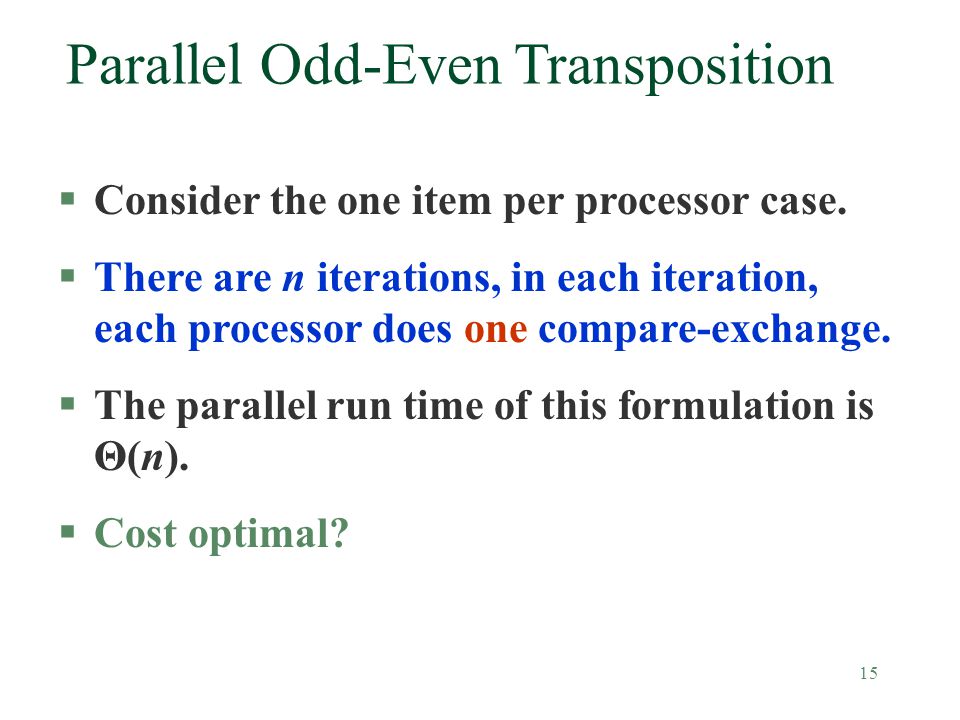 Parallel Odd-Even Transposition

▪ Consider the one item per processor case.

▪ There are $n$ iterations, in each iteration, each processor does one compare-exchange.

▪ The parallel run time of this formulation is $\Theta(n)$.

▪ Cost optimal?

15